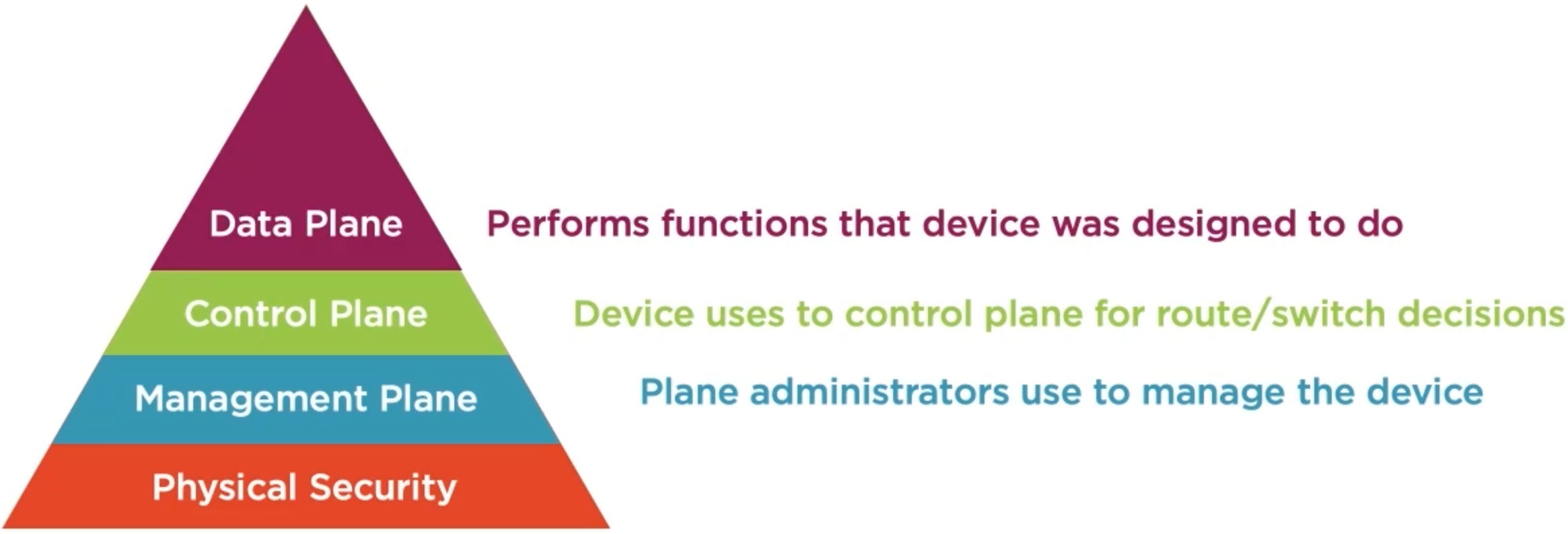 Data Plane
Performs functions that device was designed to do

Control Plane
Device uses to control plane for route/switch decisions

Management Plane
Plane administrators use to manage the device

Physical Security